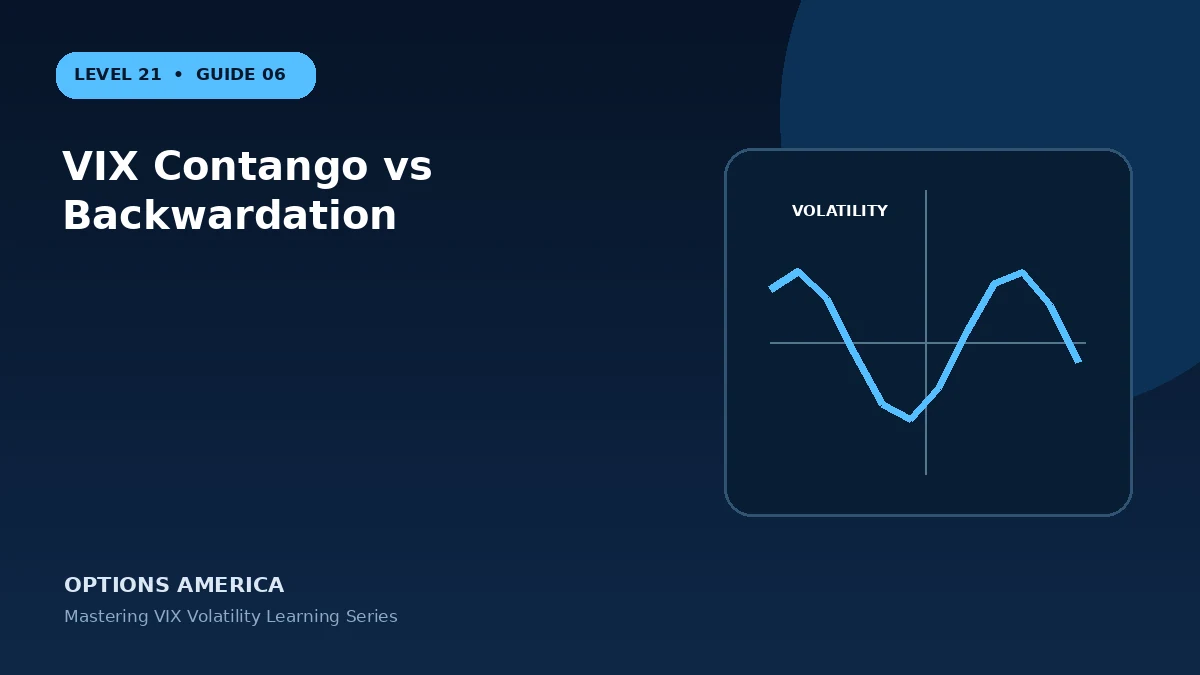 LEVEL 21 • GUIDE 06

VIX Contango vs Backwardation

VOLATILITY

OPTIONS AMERICA

Mastering VIX Volatility Learning Series